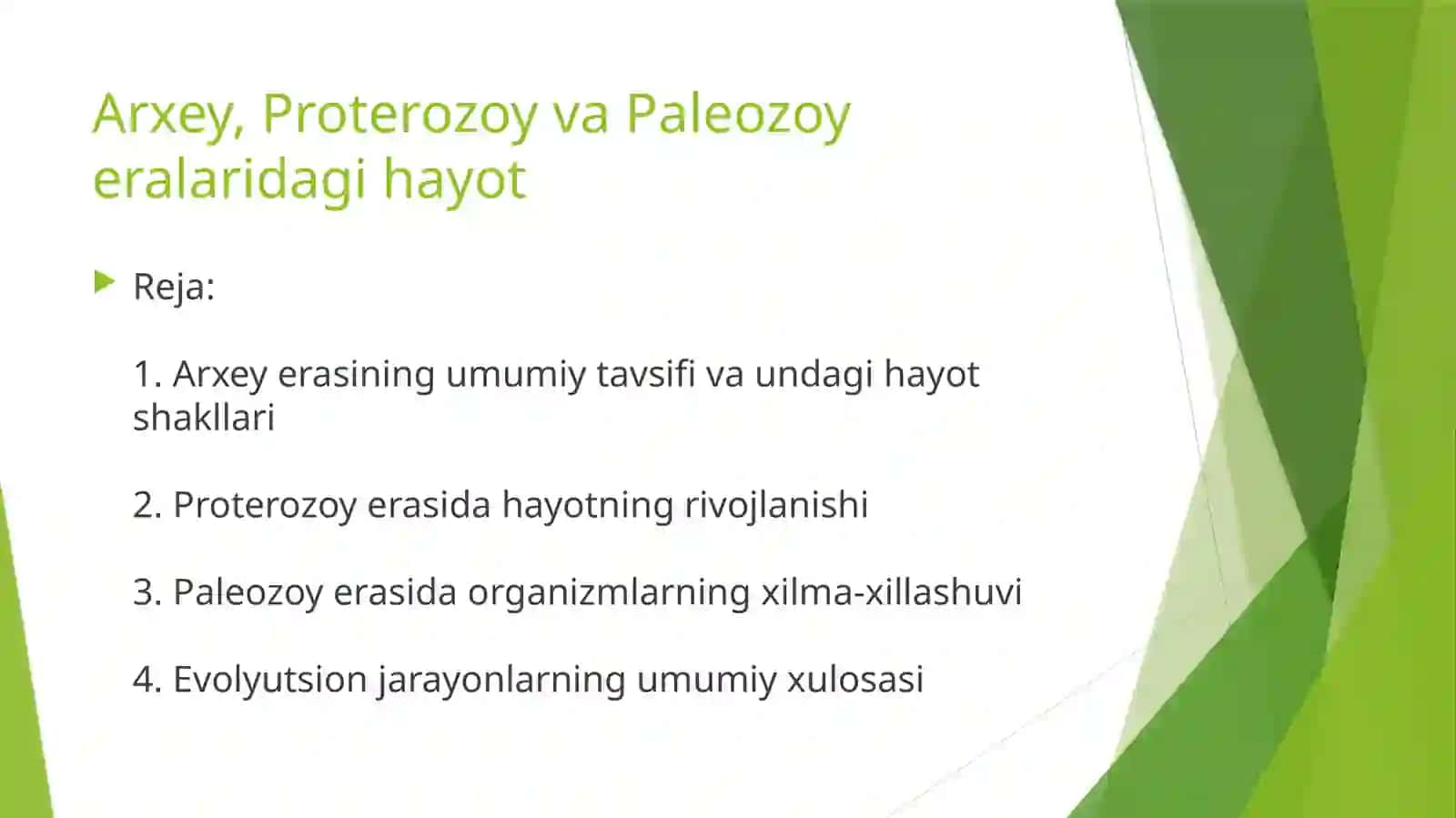 Arxey, Proterozoy va Paleozoy eralaridagi hayot

Reja:

1. Arxey erasining umumiy tavsifi va undagi hayot shakllari

2. Proterozoy erasida hayotning rivojlanishi

3. Paleozoy erasida organizmlarning xilma-xillashuvi

4. Evolyutsion jarayonlarning umumiy xulosasi